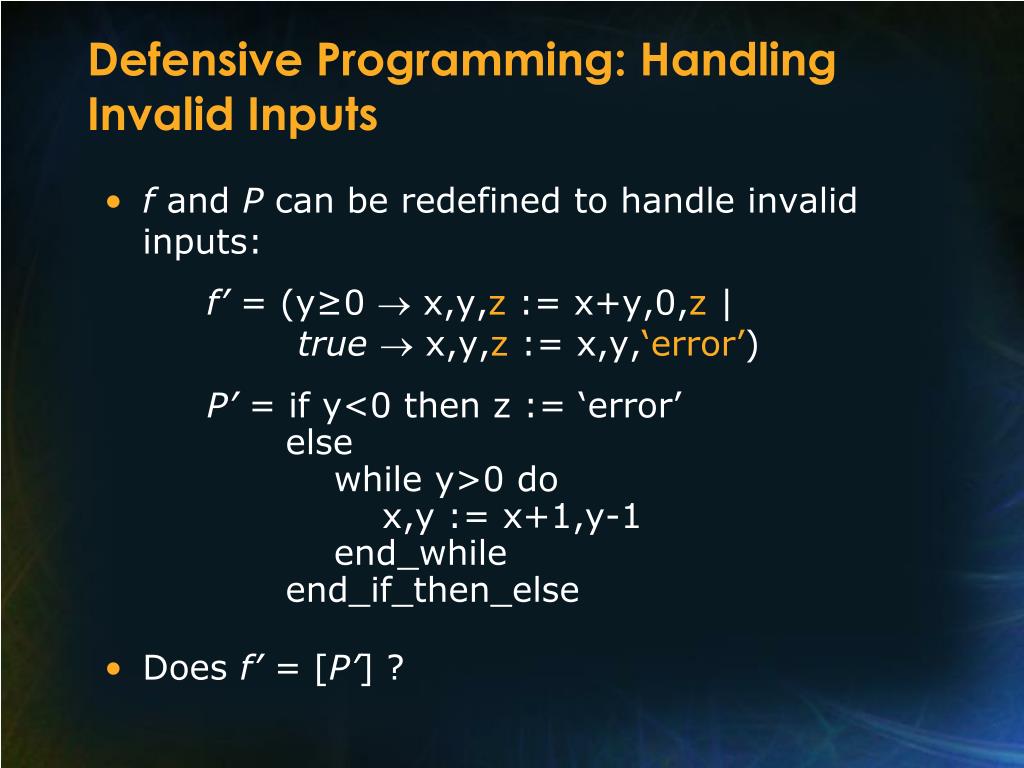 Defensive Programming: Handling Invalid Inputs

• f and P can be redefined to handle invalid inputs:

f′ = (y≥0 → x,y,z := x+y,0,z |
true → x,y,z := x,y,‘error’)

P′ = if y<0 then z := ‘error’
else
while y>0 do
x,y := x+1,y-1
end_while
end_if_then_else

• Does f′ = [P′] ?